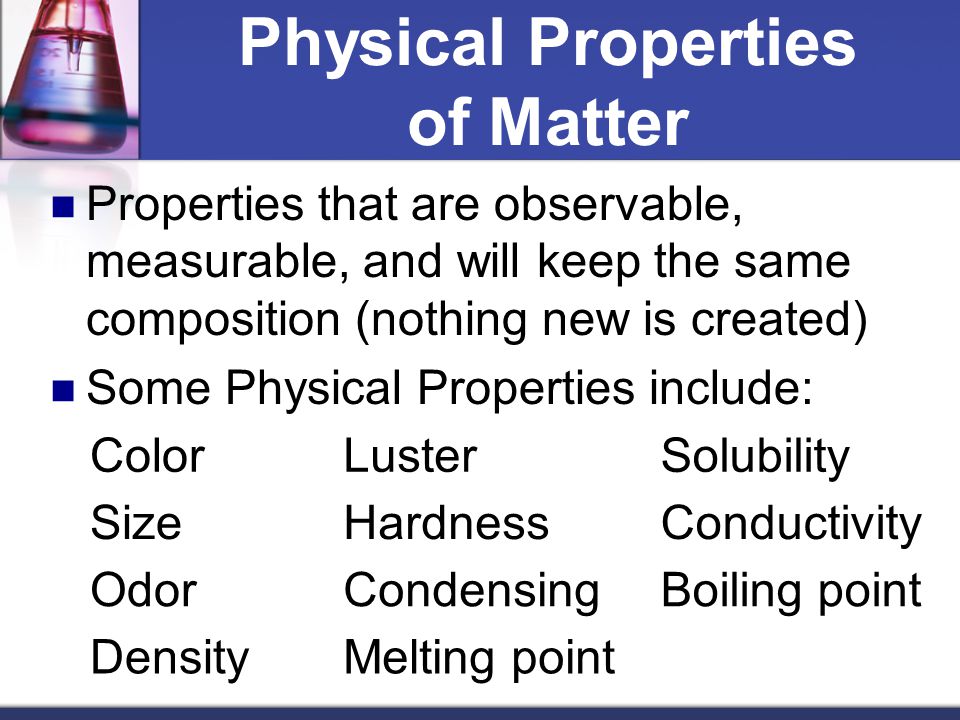 Physical Properties of Matter

Properties that are observable, measurable, and will keep the same composition (nothing new is created)

Some Physical Properties include:

Color
Size
Odor
Density

Luster
Hardness
Condensing
Melting point

Solubility
Conductivity
Boiling point